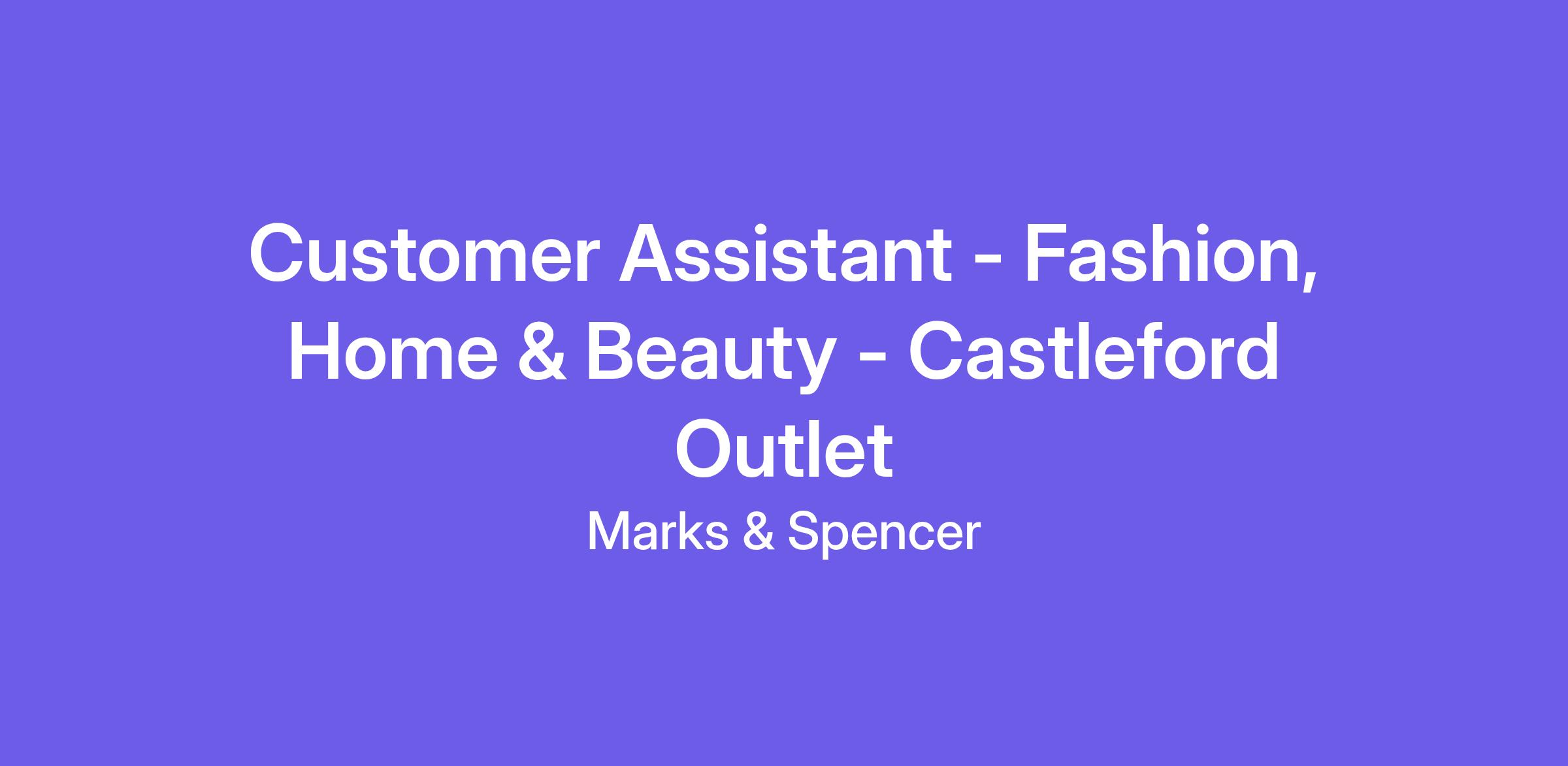 Customer Assistant - Fashion, Home & Beauty - Castleford Outlet

Marks & Spencer